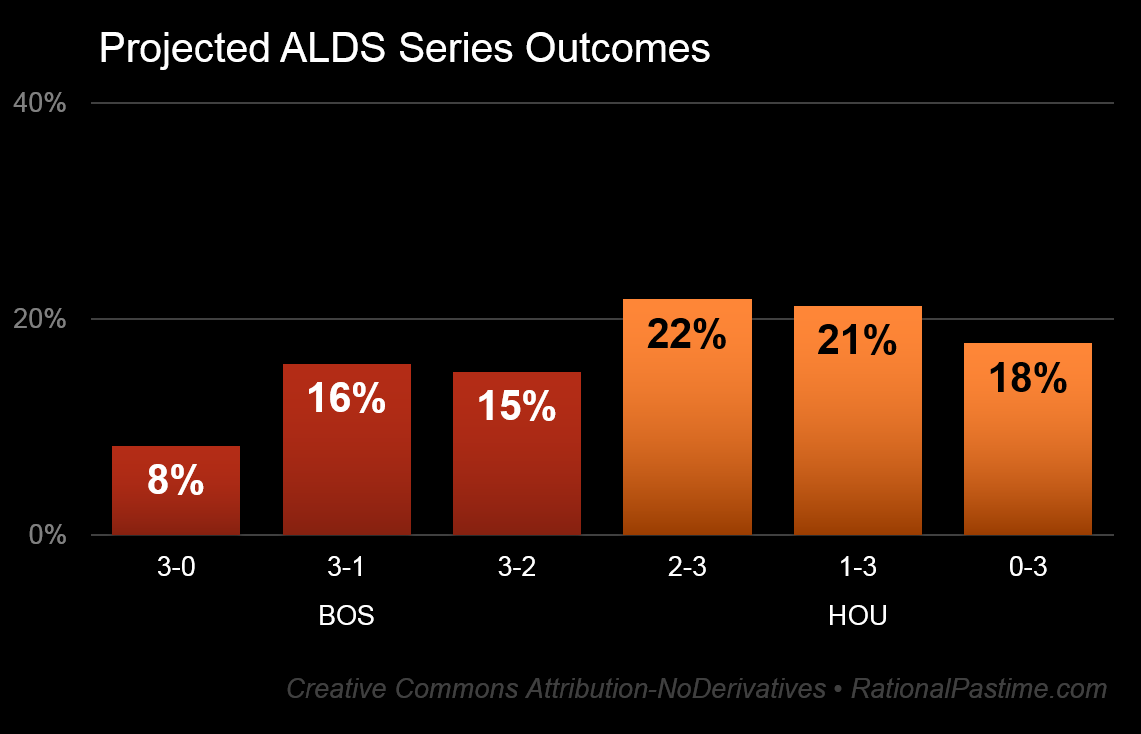 Projected ALDS Series Outcomes

40%

20%

0%

8%

16%

15%

22%

21%

18%

3-0

3-1

3-2

2-3

1-3

0-3

BOS

HOU

Creative Commons Attribution-NoDerivatives • RationalPastime.com